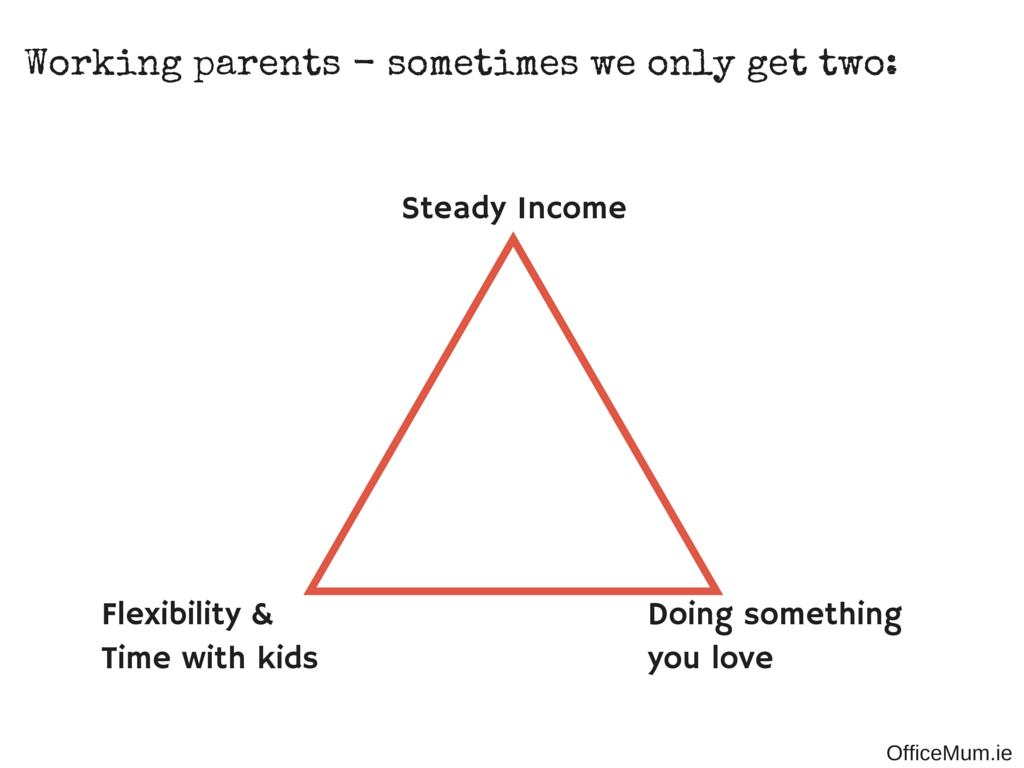 Working parents - sometimes we only get two:

Steady Income

Flexibility &
Time with kids

Doing something
you love

OfficeMum.ie